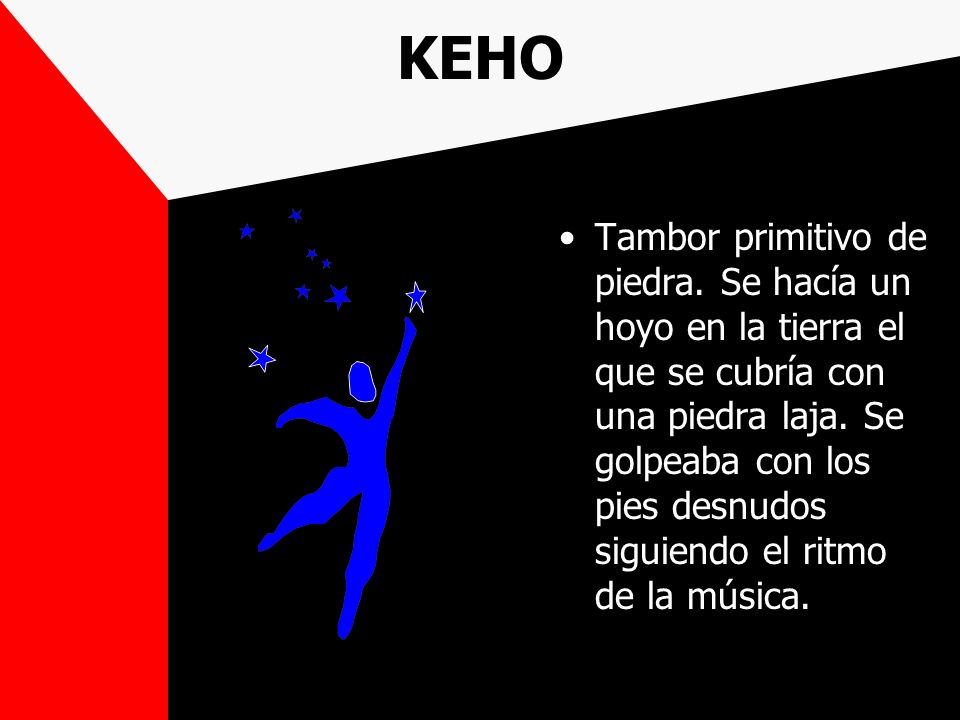 KEHO

• Tambor primitivo de piedra. Se hacía un hoyo en la tierra el que se cubría con una piedra laja. Se golpeaba con los pies desnudos siguiendo el ritmo de la música.